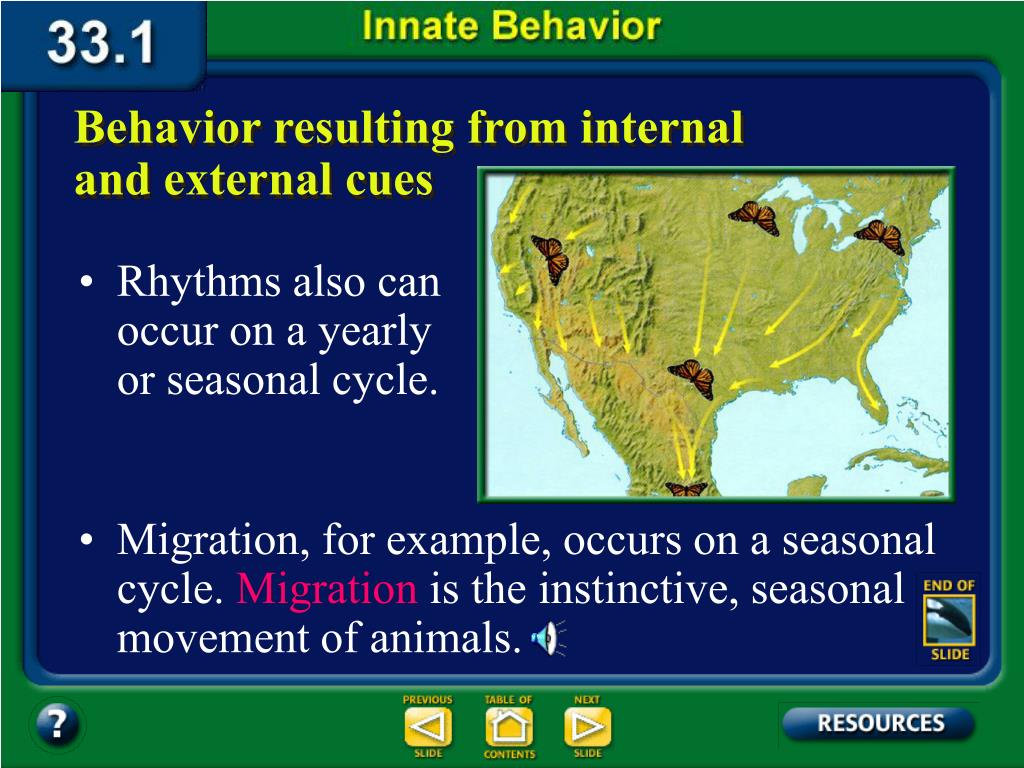 33.1

Innate Behavior

Behavior resulting from internal and external cues

• Rhythms also can occur on a yearly or seasonal cycle.

• Migration, for example, occurs on a seasonal cycle. Migration is the instinctive, seasonal movement of animals.

END OF SLIDE

?

PREVIOUS SLIDE

TABLE OF CONTENTS

NEXT SLIDE

RESOURCES